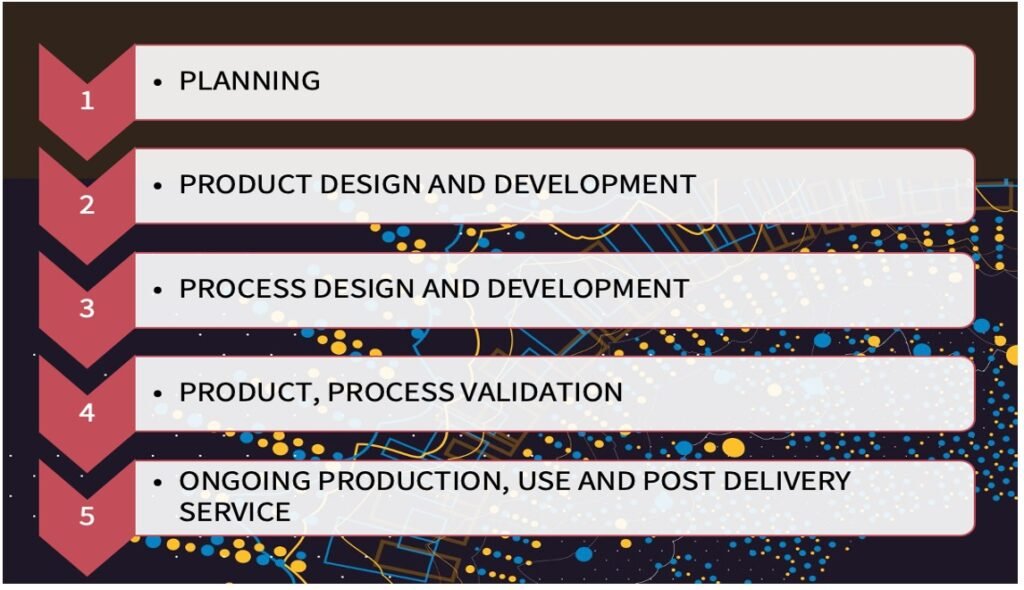 1
• PLANNING

2
• PRODUCT DESIGN AND DEVELOPMENT

3
• PROCESS DESIGN AND DEVELOPMENT

4
• PRODUCT, PROCESS VALIDATION

5
• ONGOING PRODUCTION, USE AND POST DELIVERY SERVICE